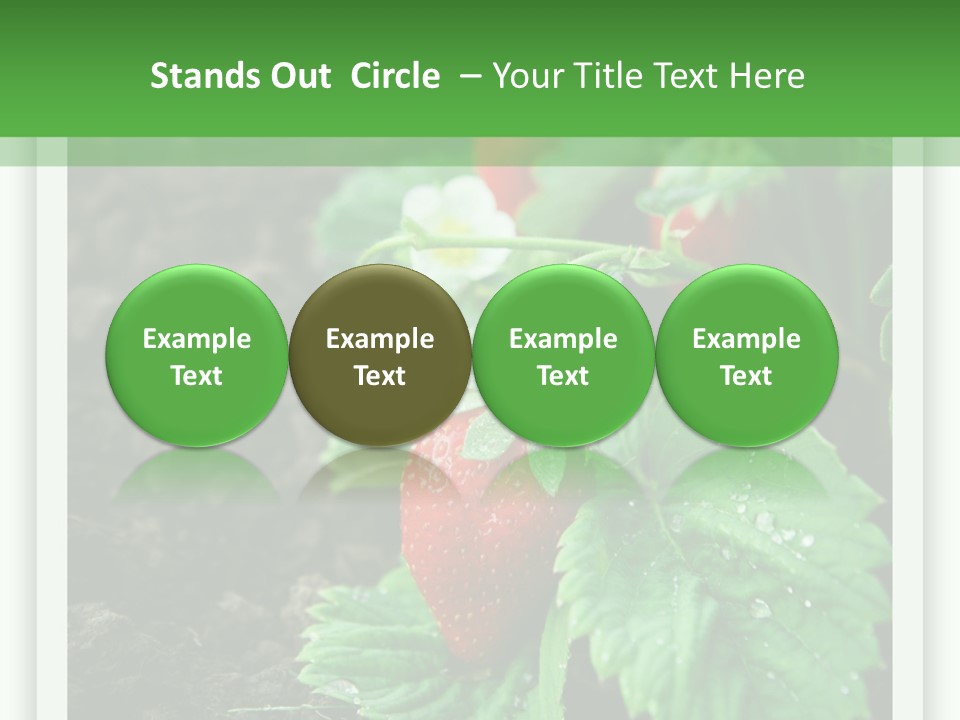 Stands Out Circle – Your Title Text Here

Example Text

Example Text

Example Text

Example Text